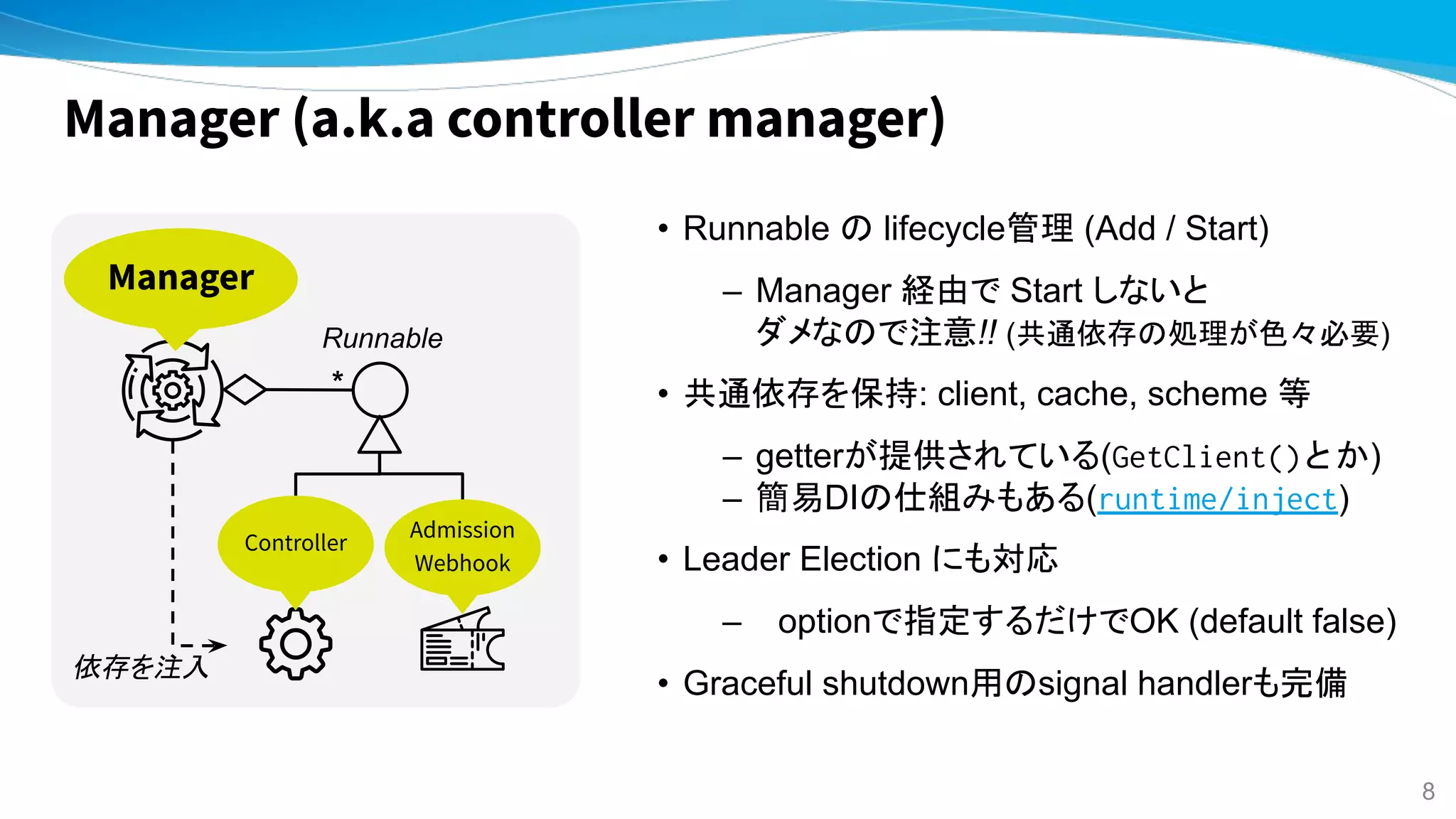 Manager (a.k.a controller manager)

Manager

Runnable

*

Controller

Admission Webhook

依存を注入

• Runnable の lifecycle管理 (Add / Start)

– Manager 経由で Start しないと ダメなので注意!! (共通依存の処理が色々必要)

• 共通依存を保持: client, cache, scheme 等

– getterが提供されている(GetClient()とか)

– 簡易DIの仕組みもある(runtime/inject)

• Leader Election にも対応

– optionで指定するだけでOK (default false)

• Graceful shutdown用のsignal handlerも完備

8